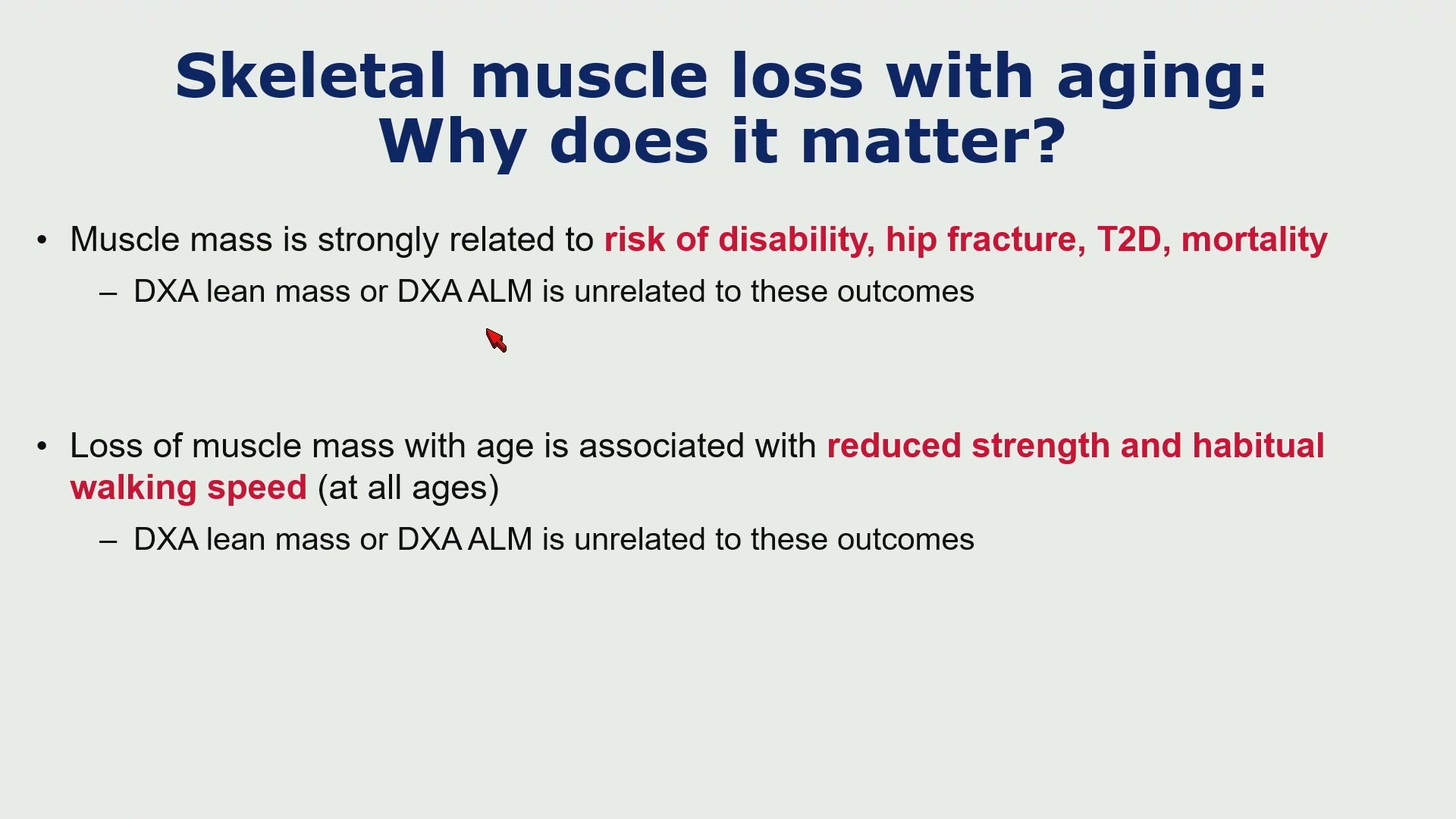 Skeletal muscle loss with aging:
Why does it matter?

• Muscle mass is strongly related to risk of disability, hip fracture, T2D, mortality
– DXA lean mass or DXA ALM is unrelated to these outcomes

• Loss of muscle mass with age is associated with reduced strength and habitual walking speed (at all ages)
– DXA lean mass or DXA ALM is unrelated to these outcomes